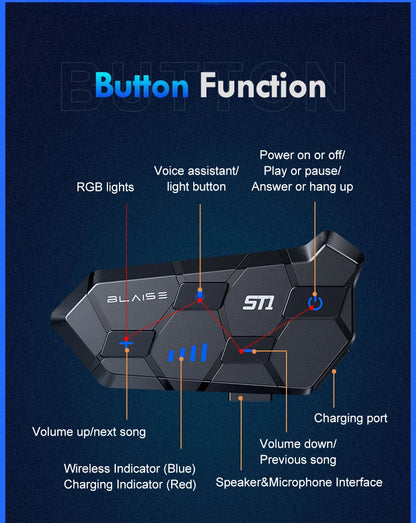 BUTTON
Button Function

RGB lights

Voice assistant/ light button

Power on or off/ Play or pause/ Answer or hang up

BLAISE

ST1

Volume up/next song

Wireless Indicator (Blue)
Charging Indicator (Red)

Speaker&Microphone Interface

Volume down/ Previous song

Charging port